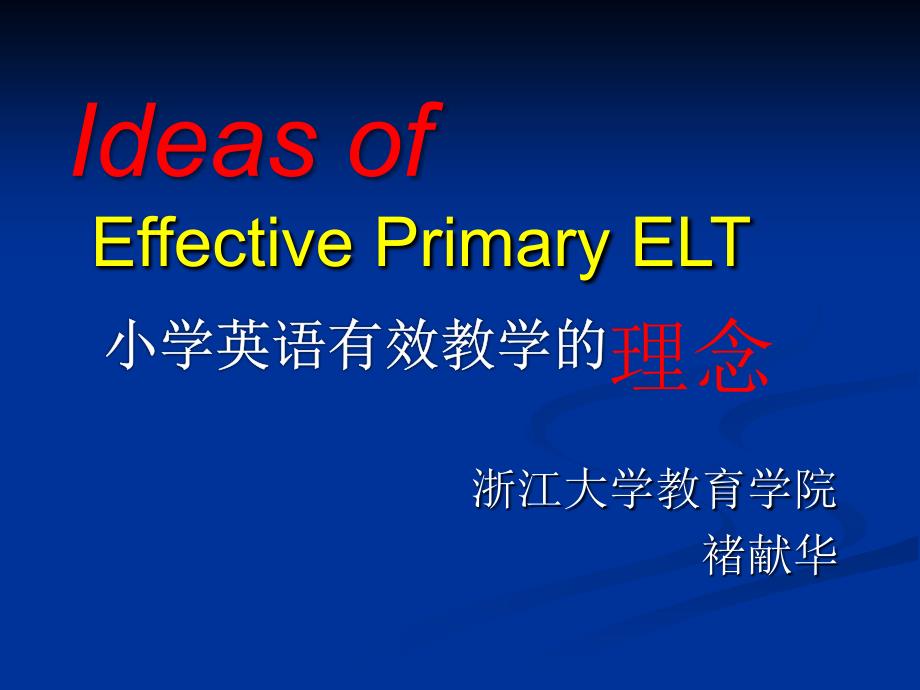 Ideas of
Effective Primary ELT

小学英语有效教学的理念

浙江大学教育学院
褚献华